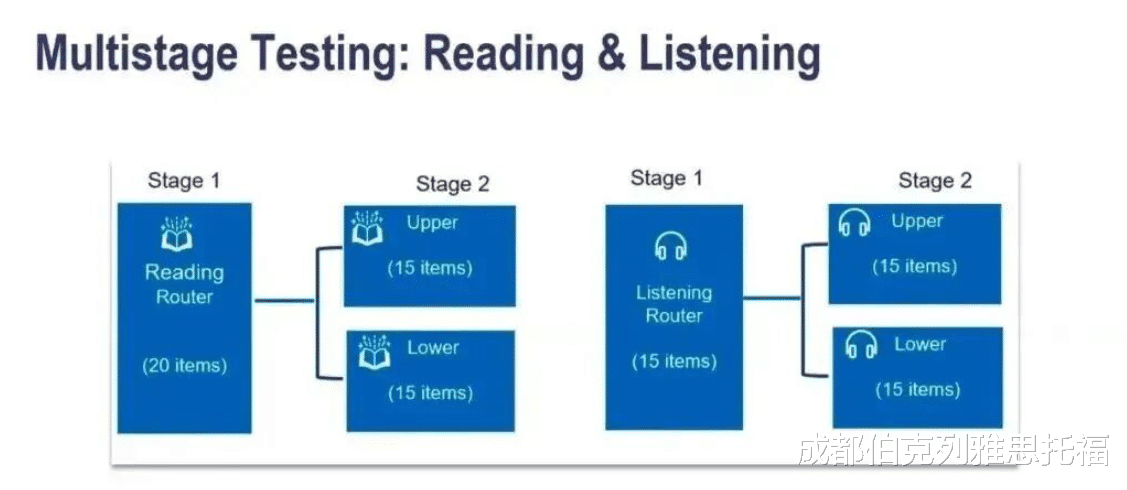 Multistage Testing: Reading & Listening

Stage 1

Reading Router

(20 items)

Stage 2

Upper

(15 items)

Lower

(15 items)

Stage 1

Listening Router

(15 items)

Stage 2

Upper

(15 items)

Lower

(15 items)

成都伯克列雅思托福